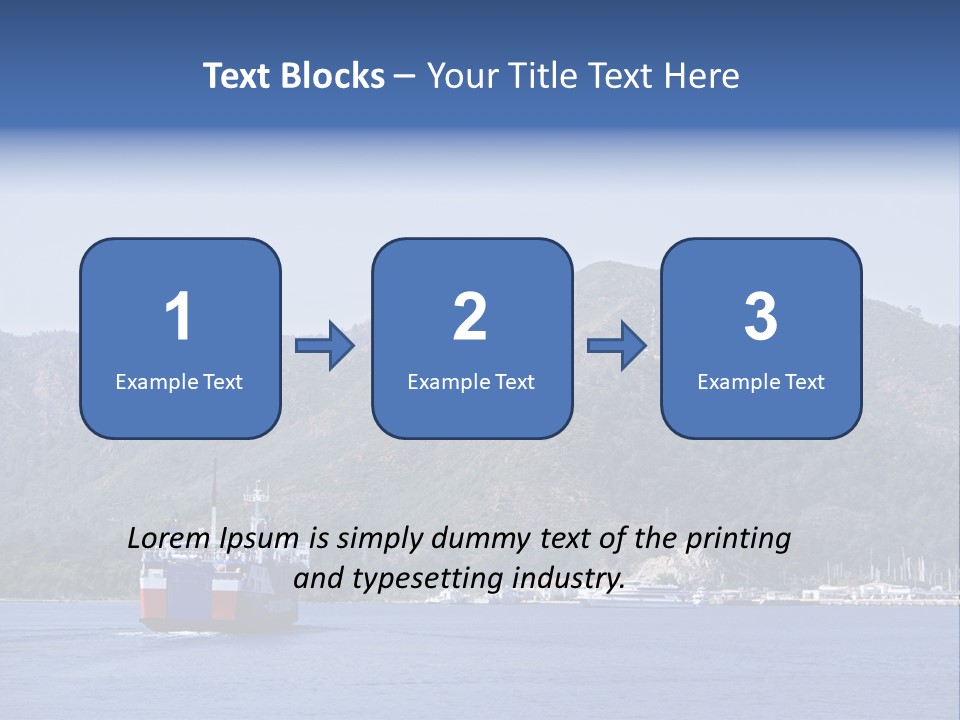 Text Blocks – Your Title Text Here

1
Example Text

2
Example Text

3
Example Text

Lorem Ipsum is simply dummy text of the printing and typesetting industry.